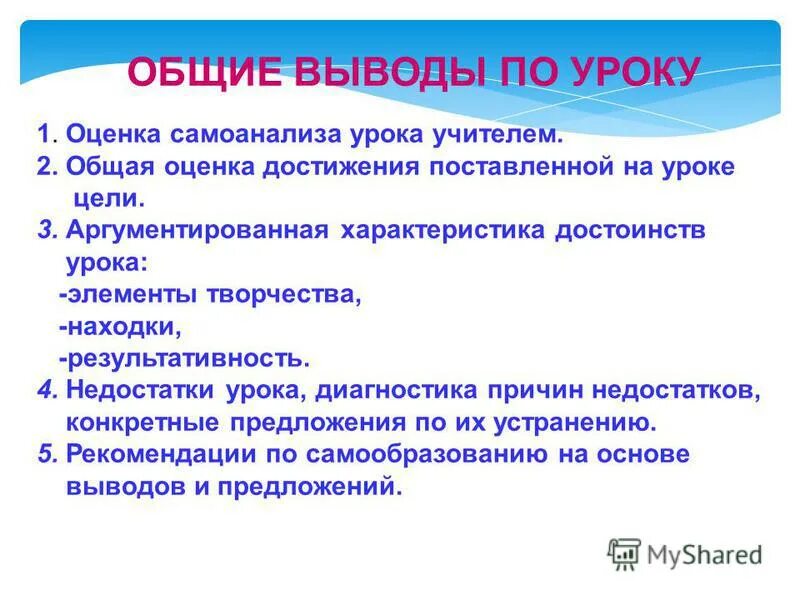 ОБЩИЕ ВЫВОДЫ ПО УРОКУ

1. Оценка самоанализа урока учителем.
2. Общая оценка достижения поставленной на уроке цели.
3. Аргументированная характеристика достоинств урока:
-элементы творчества,
-находки,
-результативность.
4. Недостатки урока, диагностика причин недостатков, конкретные предложения по их устранению.
5. Рекомендации по самообразованию на основе выводов и предложений.

MyShared